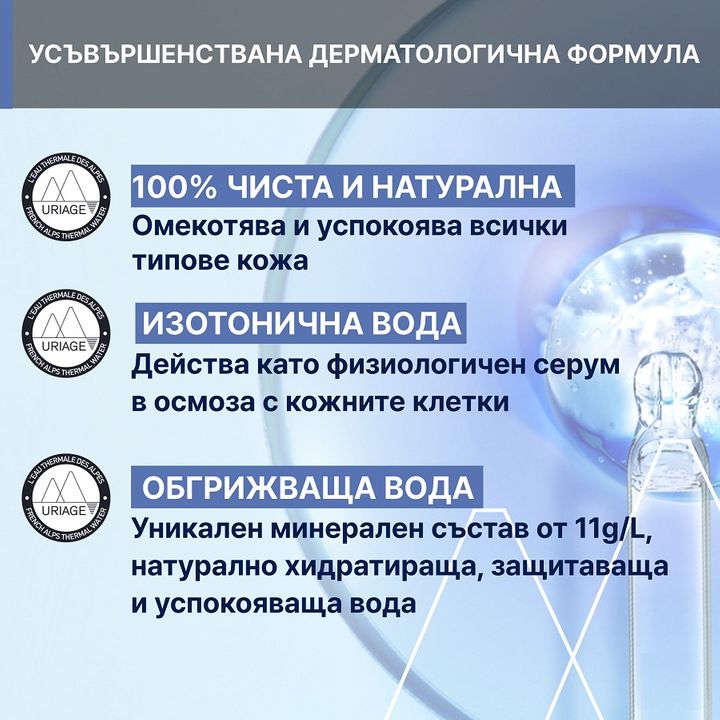 УСЪВЪРШЕНСТВАНА ДЕРМАТОЛОГИЧНА ФОРМУЛА

L'EAU THERMALE DES ALPES
URIAGE
FRENCH ALPS THERMAL WATER

100% ЧИСТА И НАТУРАЛНА
Омекотява и успокоява всички типове кожа

L'EAU THERMALE DES ALPES
URIAGE
FRENCH ALPS THERMAL WATER

ИЗОТОНИЧНА ВОДА
Действа като физиологичен серум в осмоза с кожните клетки

L'EAU THERMALE DES ALPES
URIAGE
FRENCH ALPS THERMAL WATER

ОБГРИЖВАЩА ВОДА
Уникален минерален състав от 11g/L, натурално хидратираща, защитаваща и успокояваща вода